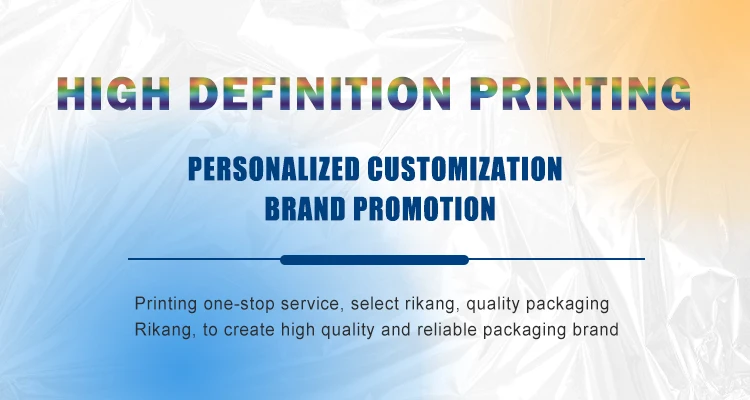 HIGH DEFINITION PRINTING

PERSONALIZED CUSTOMIZATION
BRAND PROMOTION

Printing one-stop service, select rikang, quality packaging
Rikang, to create high quality and reliable packaging brand